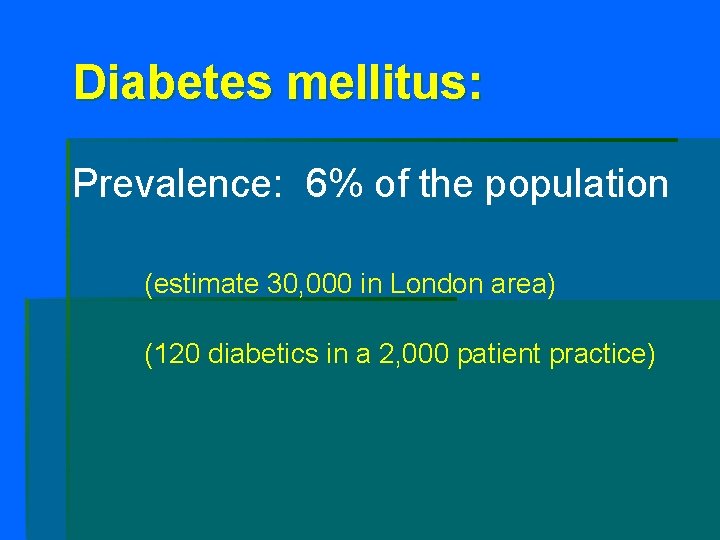 Diabetes mellitus:

Prevalence: 6% of the population

(estimate 30,000 in London area)

(120 diabetics in a 2,000 patient practice)